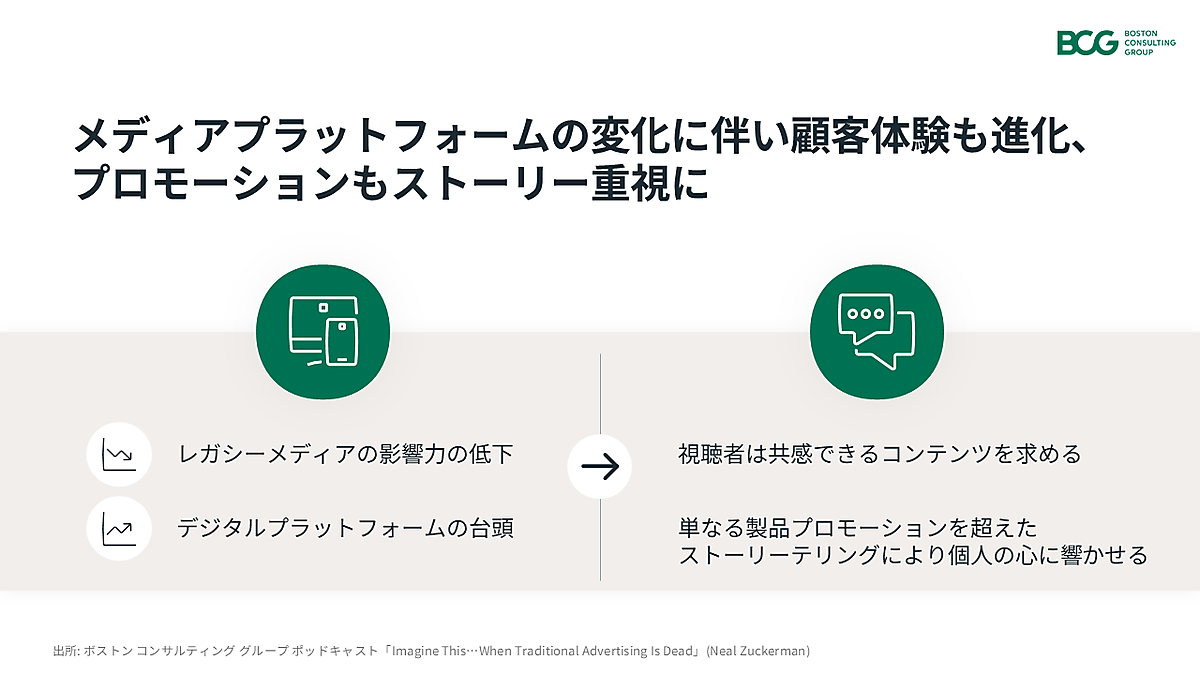 BCG BOSTON CONSULTING GROUP

メディアプラットフォームの変化に伴い顧客体験も進化、プロモーションもストーリー重視に

レガシーメディアの影響力の低下

デジタルプラットフォームの台頭

視聴者は共感できるコンテンツを求める

単なる製品プロモーションを超えたストーリーテリングにより個人の心に響かせる

出所: ボストン コンサルティング グループ ポッドキャスト「Imagine This…When Traditional Advertising Is Dead」(Neal Zuckerman)